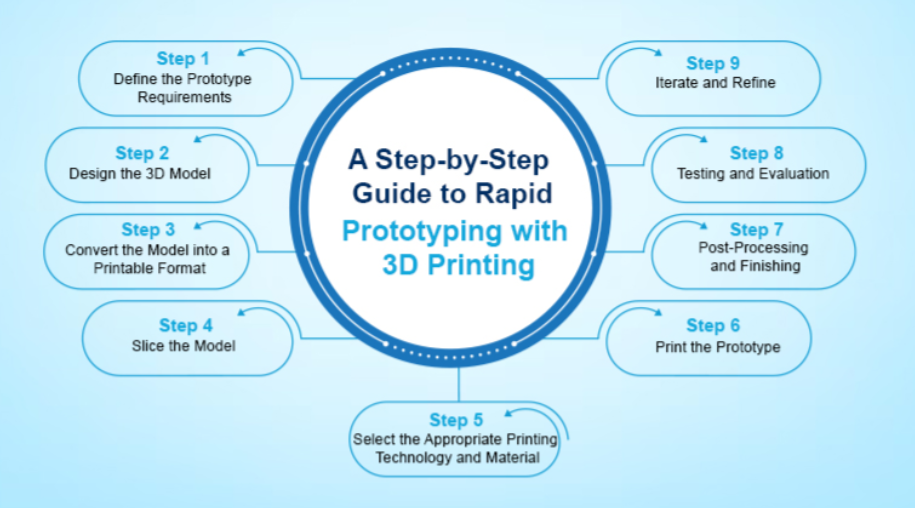 A Step-by-Step Guide to Rapid Prototyping with 3D Printing

Step 1
Define the Prototype Requirements

Step 2
Design the 3D Model

Step 3
Convert the Model into a Printable Format

Step 4
Slice the Model

Step 5
Select the Appropriate Printing Technology and Material

Step 6
Print the Prototype

Step 7
Post-Processing and Finishing

Step 8
Testing and Evaluation

Step 9
Iterate and Refine